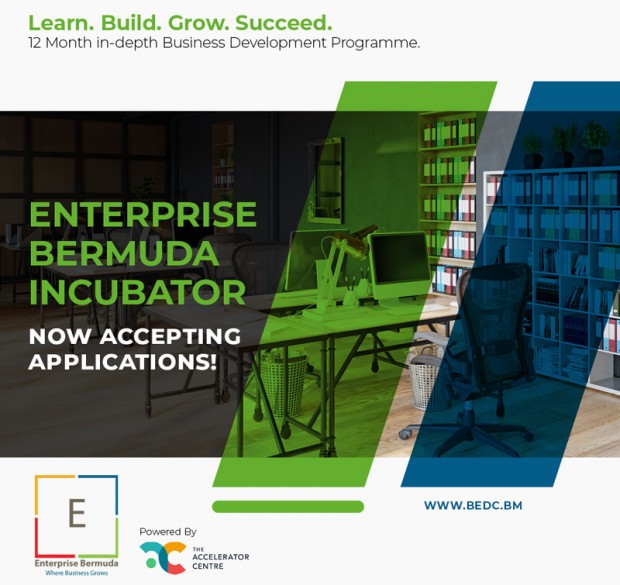 Learn. Build. Grow. Succeed.
12 Month in-depth Business Development Programme.

ENTERPRISE BERMUDA INCUBATOR

NOW ACCEPTING APPLICATIONS!

E
Enterprise Bermuda
Where Business Grows

Powered By
THE ACCELERATOR CENTRE

WWW.BEDC.BM